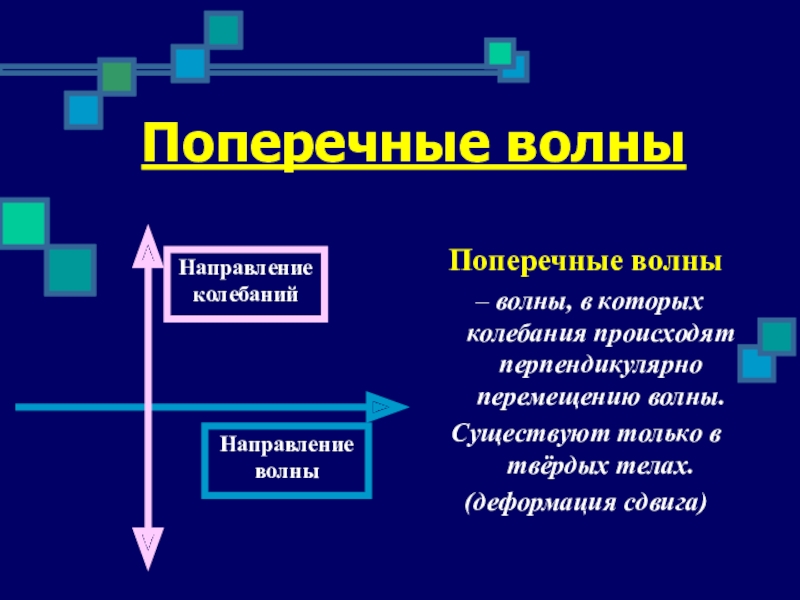 Поперечные волны

Направление колебаний

Направление волны

Поперечные волны

– волны, в которых колебания происходят перпендикулярно перемещению волны.

Существуют только в твёрдых телах.

(деформация сдвига)